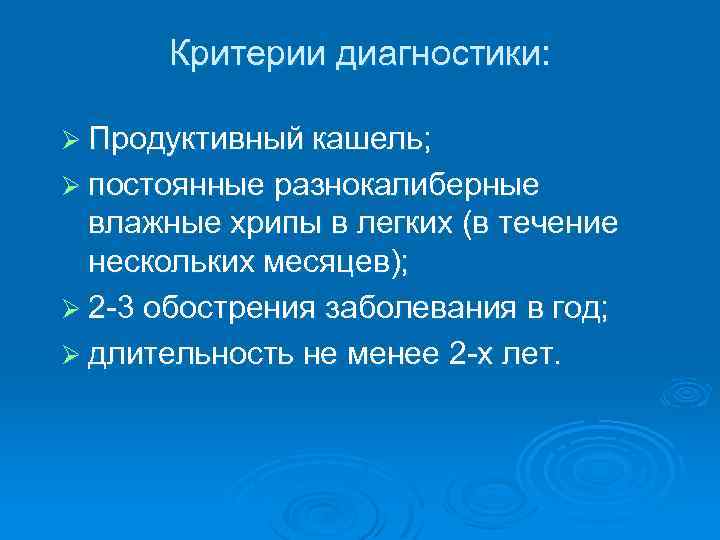 Критерии диагностики:

➢ Продуктивный кашель;

➢ постоянные разнокалиберные влажные хрипы в легких (в течение нескольких месяцев);

➢ 2-3 обострения заболевания в год;

➢ длительность не менее 2-х лет.